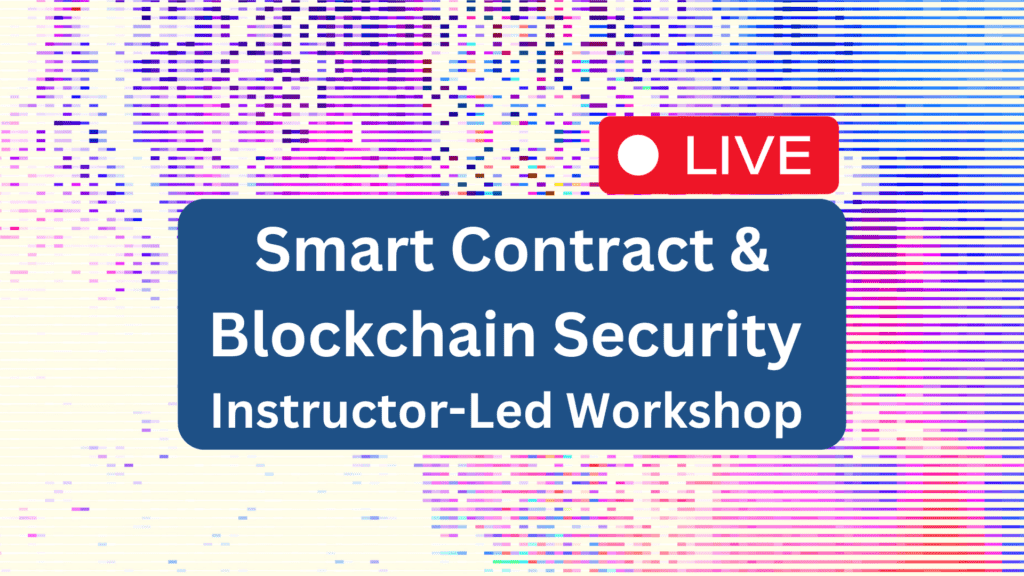 LIVE

Smart Contract & Blockchain Security
Instructor-Led Workshop